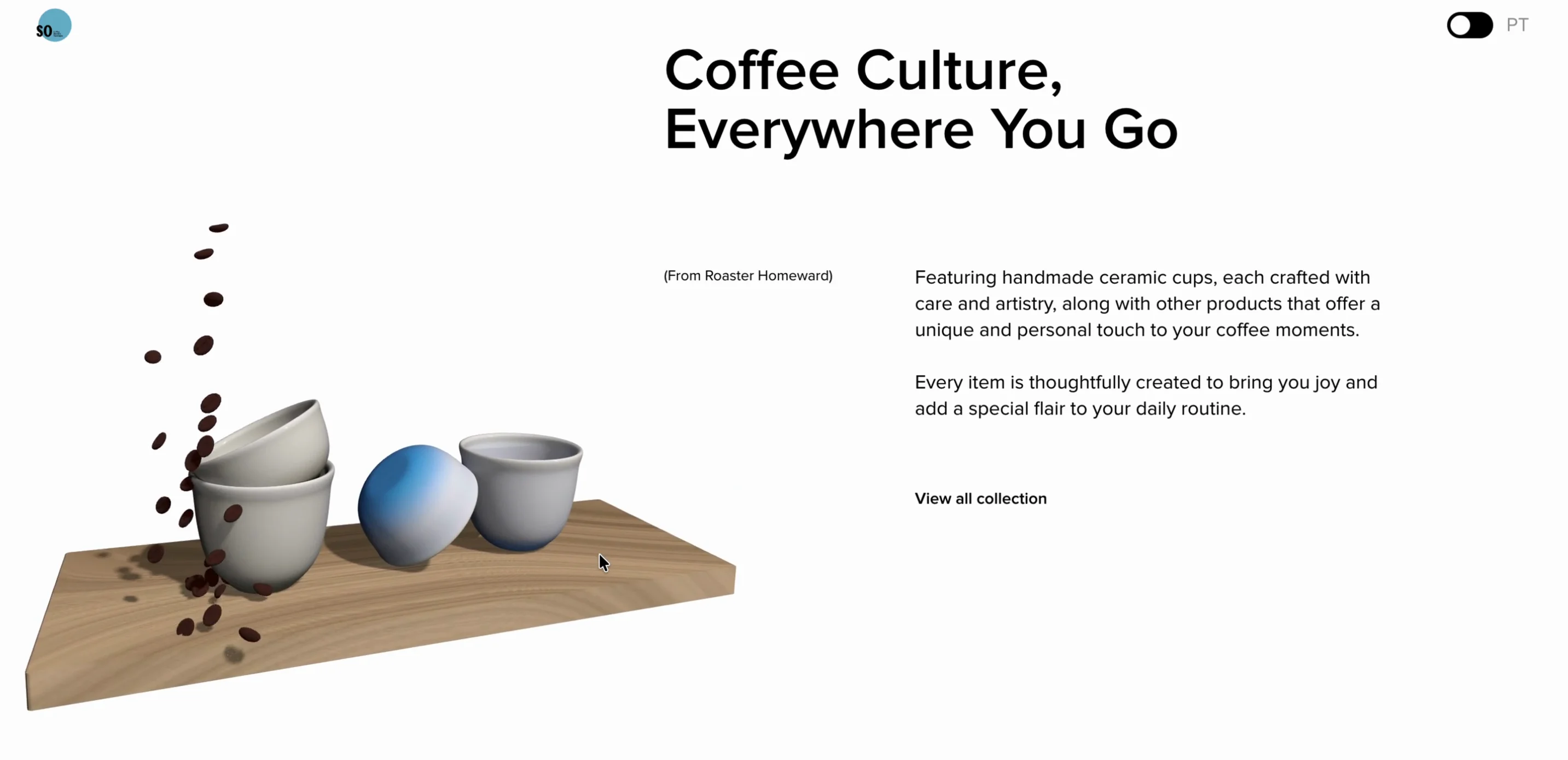 SO

PT

Coffee Culture, Everywhere You Go

(From Roaster Homeward)

Featuring handmade ceramic cups, each crafted with care and artistry, along with other products that offer a unique and personal touch to your coffee moments.

Every item is thoughtfully created to bring you joy and add a special flair to your daily routine.

View all collection